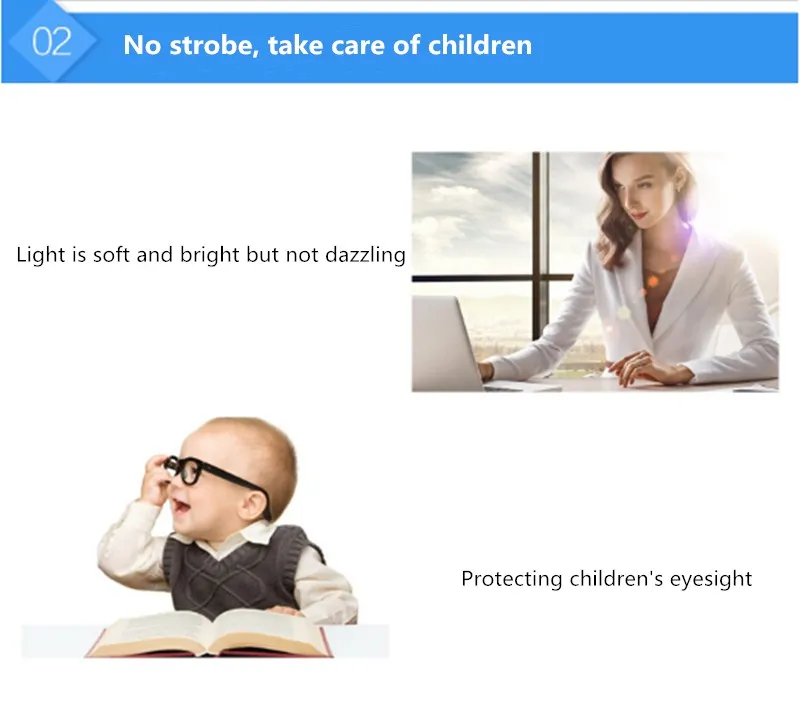 02 No strobe, take care of children

Light is soft and bright but not dazzling

Protecting children's eyesight